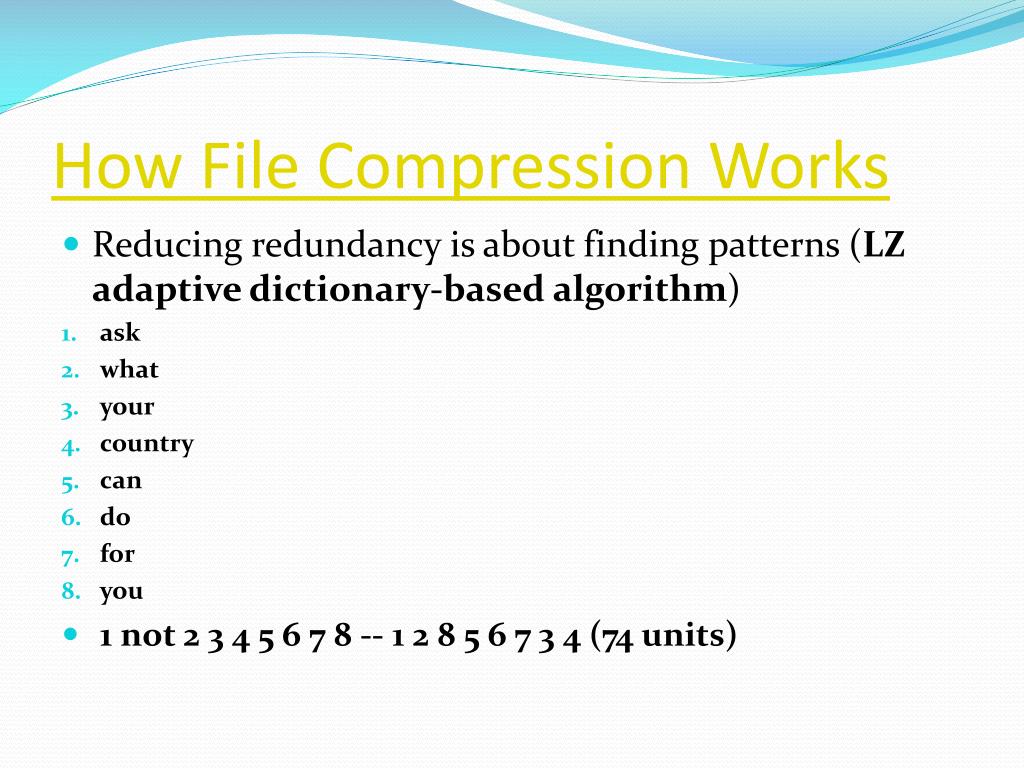 How File Compression Works

Reducing redundancy is about finding patterns (LZ adaptive dictionary-based algorithm)

1. ask
2. what
3. your
4. country
5. can
6. do
7. for
8. you

1 not 2 3 4 5 6 7 8 -- 1 2 8 5 6 7 3 4 (74 units)